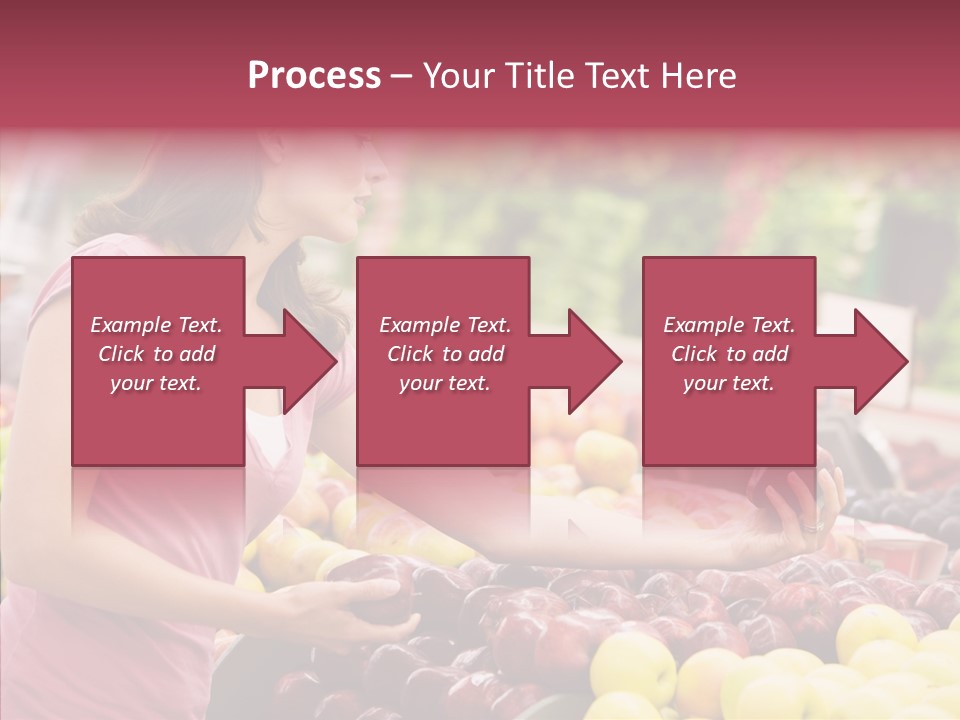 Process – Your Title Text Here

Example Text. Click to add your text.

Example Text. Click to add your text.

Example Text. Click to add your text.